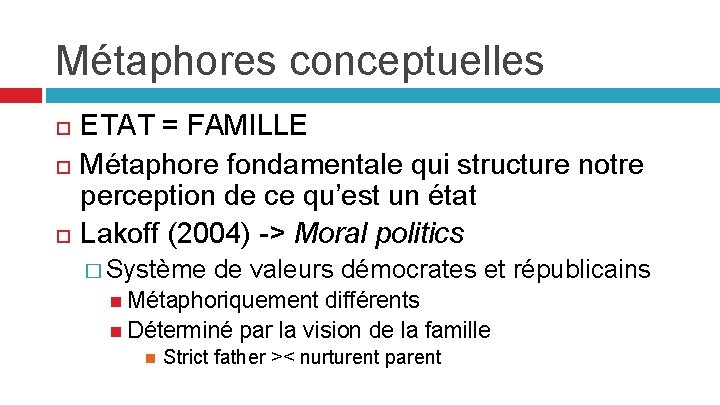 Métaphores conceptuelles

ETAT = FAMILLE

Métaphore fondamentale qui structure notre perception de ce qu'est un état

Lakoff (2004) -> Moral politics

Système de valeurs démocrates et républicains

Métaphoriquement différents

Déterminé par la vision de la famille

Strict father >< nurturent parent